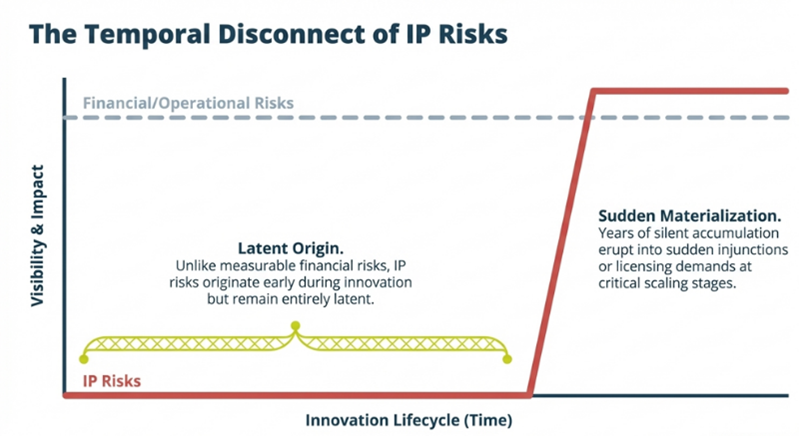 The Temporal Disconnect of IP Risks

Financial/Operational Risks

Visibility & Impact

Latent Origin.
Unlike measurable financial risks, IP risks originate early during innovation but remain entirely latent.

Sudden Materialization.
Years of silent accumulation erupt into sudden injunctions or licensing demands at critical scaling stages.

IP Risks

Innovation Lifecycle (Time)